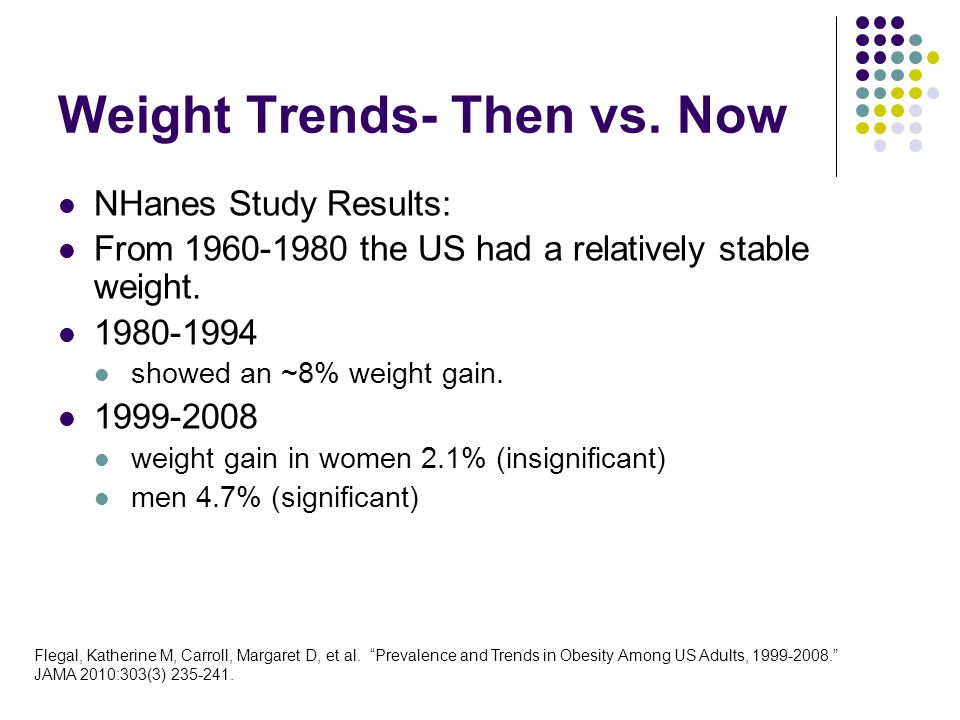 Weight Trends- Then vs. Now

- NHanes Study Results:
- From 1960-1980 the US had a relatively stable weight.
- 1980-1994
  - showed an ~8% weight gain.
- 1999-2008
  - weight gain in women 2.1% (insignificant)
  - men 4.7% (significant)

Flegal, Katherine M, Carroll, Margaret D, et al. "Prevalence and Trends in Obesity Among US Adults, 1999-2008." JAMA 2010:303(3) 235-241.